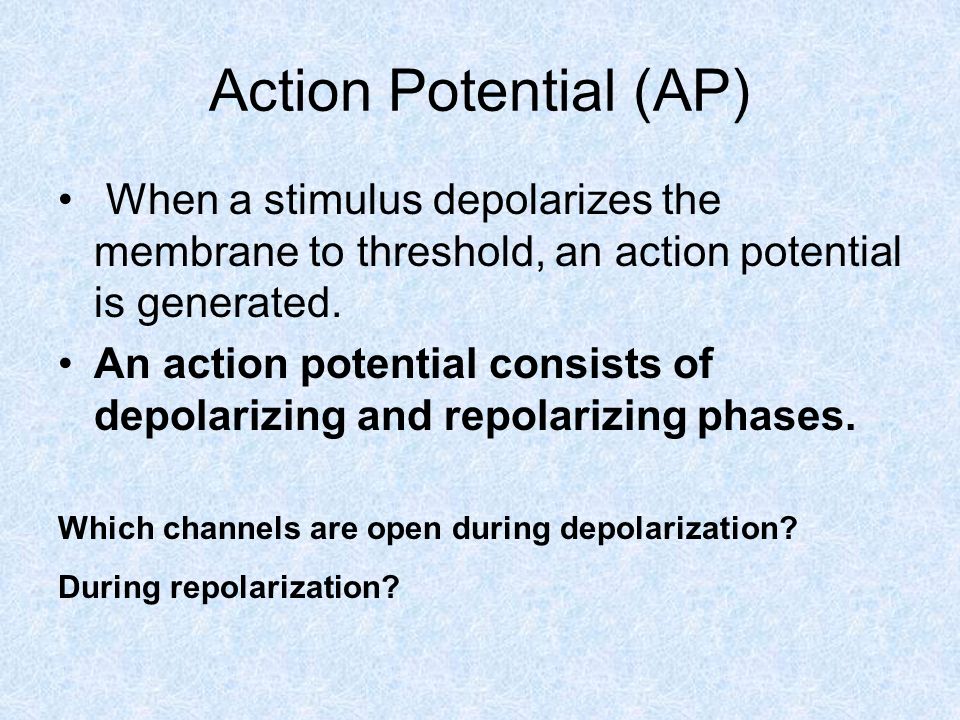 Action Potential (AP)

• When a stimulus depolarizes the membrane to threshold, an action potential is generated.

• An action potential consists of depolarizing and repolarizing phases.

Which channels are open during depolarization?

During repolarization?